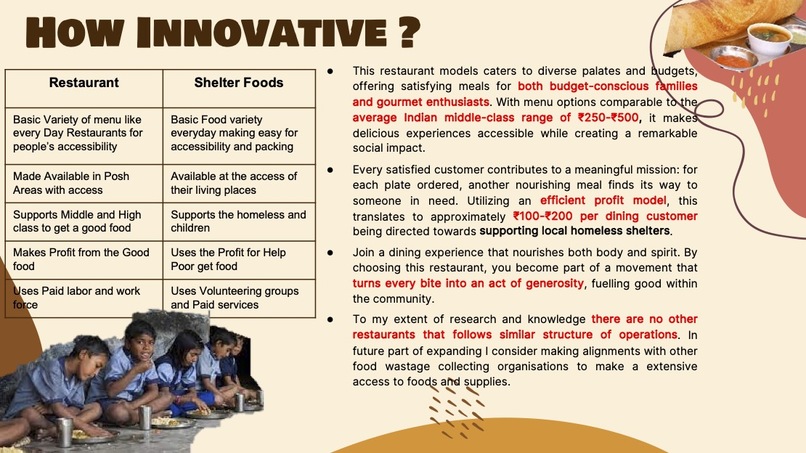 HOW INNOVATIVE ?

| Restaurant | Shelter Foods |
|---|---|
| Basic Variety of menu like every Day Restaurants for people's accessibility | Basic Food variety everyday making easy for accessibility and packing |
| Made Available in Posh Areas with access | Available at the access of their living places |
| Supports Middle and High class to get a good food | Supports the homeless and children |
| Makes Profit from the Good food | Uses the Profit for Help Poor get food |
| Uses Paid labor and work force | Uses Volunteering groups and Paid services |

● This restaurant models caters to diverse palates and budgets, offering satisfying meals for both budget-conscious families and gourmet enthusiasts. With menu options comparable to the average Indian middle-class range of ₹250-₹500, it makes delicious experiences accessible while creating a remarkable social impact.

● Every satisfied customer contributes to a meaningful mission: for each plate ordered, another nourishing meal finds its way to someone in need. Utilizing an efficient profit model, this translates to approximately ₹100-₹200 per dining customer being directed towards supporting local homeless shelters.

● Join a dining experience that nourishes both body and spirit. By choosing this restaurant, you become part of a movement that turns every bite into an act of generosity, fuelling good within the community.

● To my extent of research and knowledge there are no other restaurants that follows similar structure of operations. In future part of expanding I consider making alignments with other food wastage collecting organisations to make a extensive access to foods and supplies.